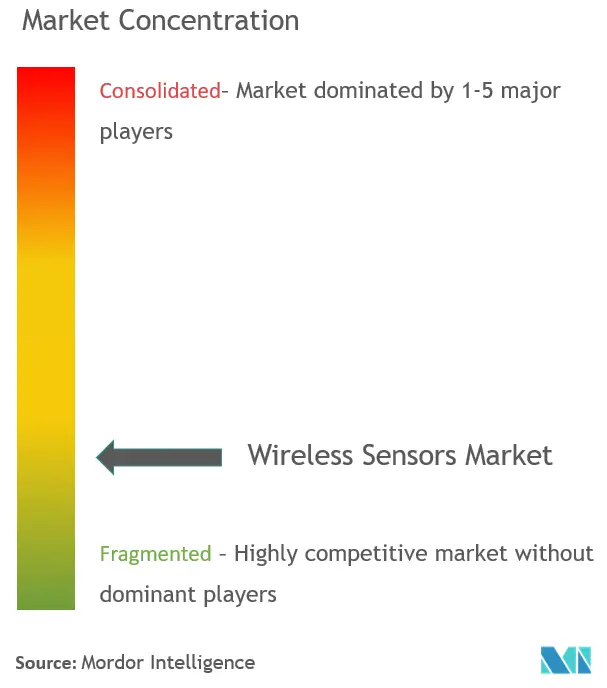 Market Concentration

Consolidated- Market dominated by 1-5 major players

Wireless Sensors Market

Fragmented - Highly competitive market without dominant players

Source: Mordor Intelligence